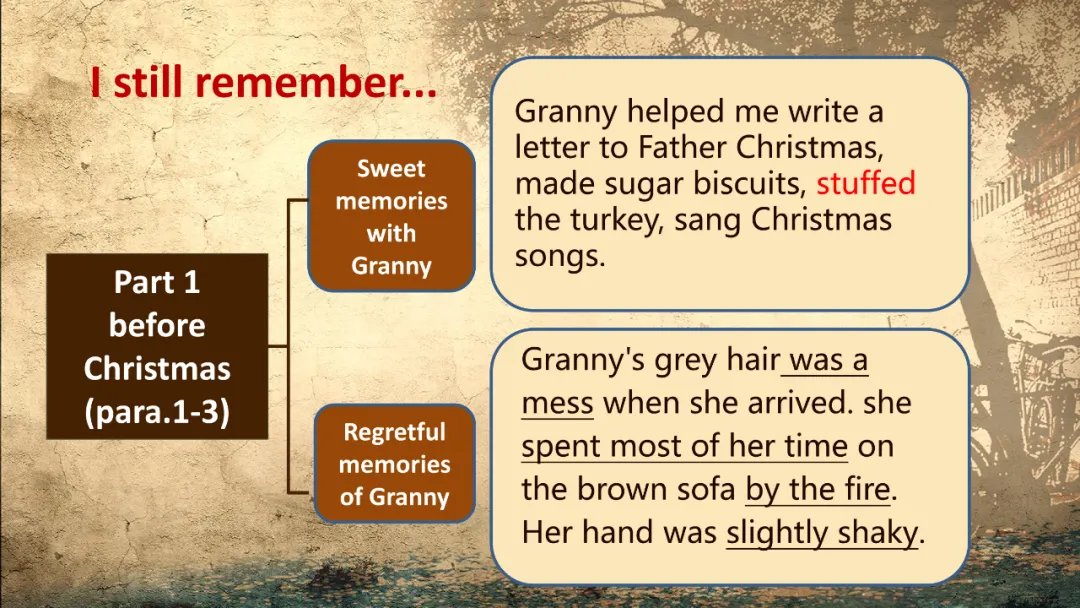 I still remember...

Part 1 before Christmas (para.1-3)

Sweet memories with Granny

Granny helped me write a letter to Father Christmas, made sugar biscuits, stuffed the turkey, sang Christmas songs.

Regretful memories of Granny

Granny's grey hair was a mess when she arrived. she spent most of her time on the brown sofa by the fire. Her hand was slightly shaky.